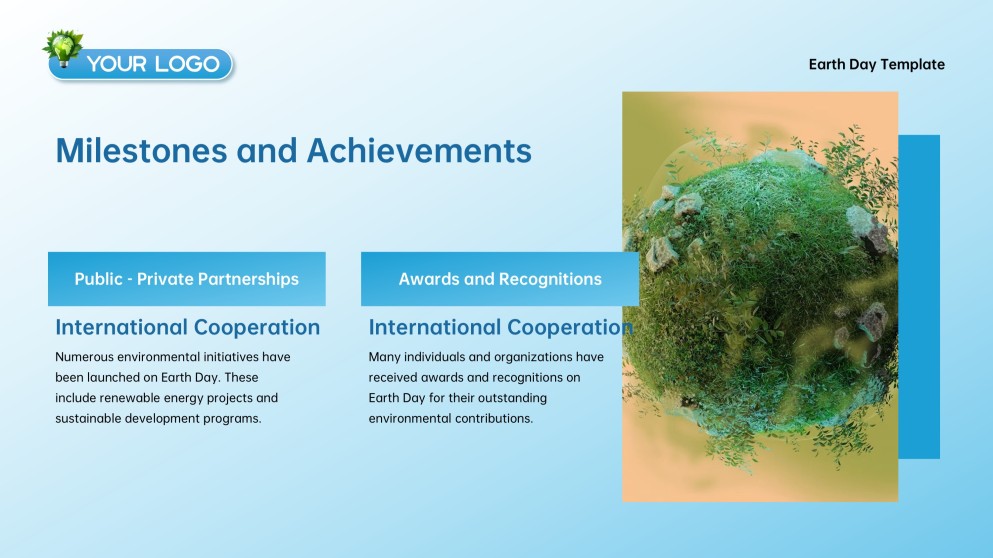 YOUR LOGO

Earth Day Template

Milestones and Achievements

Public - Private Partnerships

International Cooperation

Numerous environmental initiatives have been launched on Earth Day. These include renewable energy projects and sustainable development programs.

Awards and Recognitions

International Cooperation

Many individuals and organizations have received awards and recognitions on Earth Day for their outstanding environmental contributions.